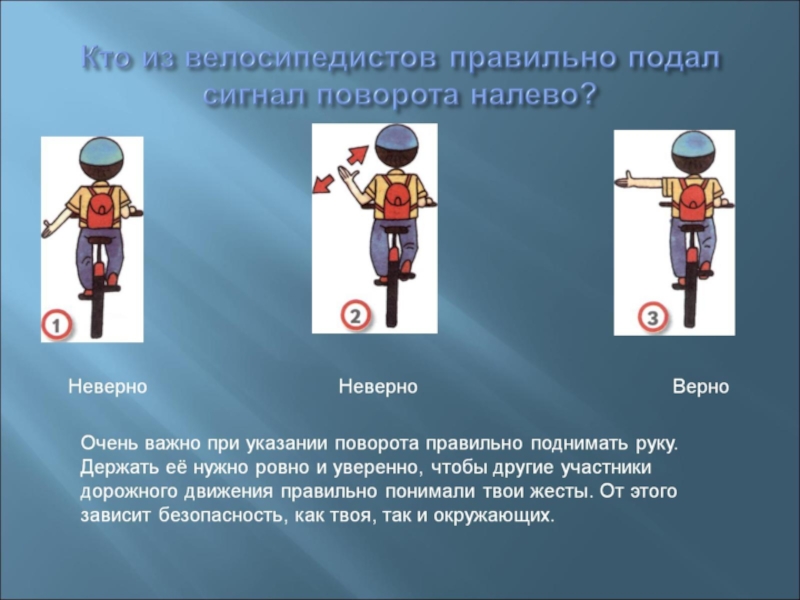 Кто из велосипедистов правильно подал сигнал поворота налево?

1

2

3

Неверно

Неверно

Верно

Очень важно при указании поворота правильно поднимать руку. Держать её нужно ровно и уверенно, чтобы другие участники дорожного движения правильно понимали твои жесты. От этого зависит безопасность, как твоя, так и окружающих.